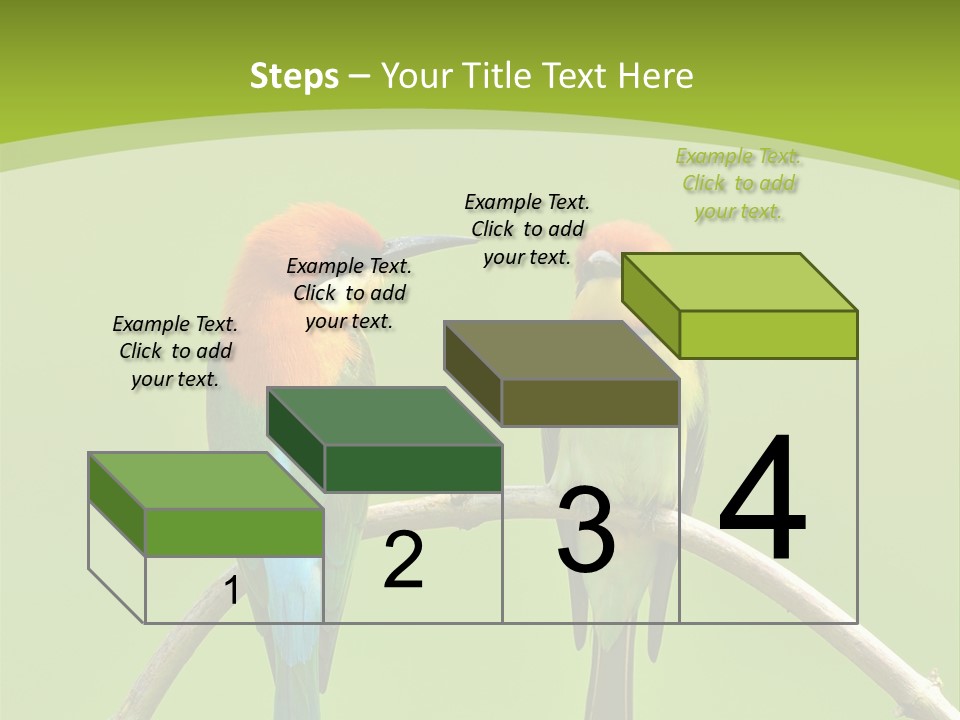 Steps – Your Title Text Here

Example Text. Click to add your text.

Example Text. Click to add your text.

Example Text. Click to add your text.

Example Text. Click to add your text.

1

2

3

4